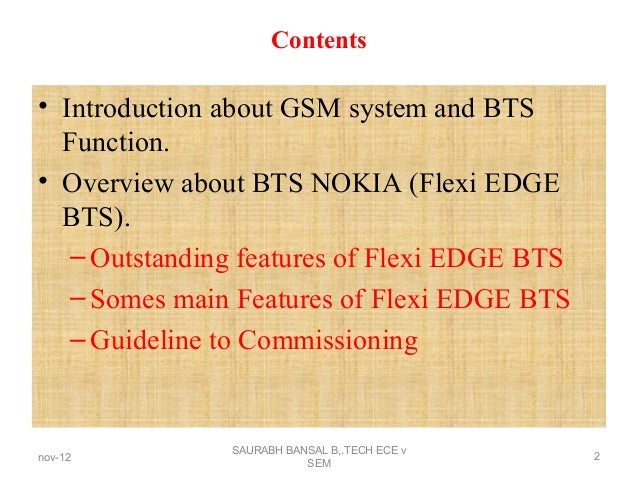 Contents

• Introduction about GSM system and BTS Function.

• Overview about BTS NOKIA (Flexi EDGE BTS).

– Outstanding features of Flexi EDGE BTS

– Somes main Features of Flexi EDGE BTS

– Guideline to Commissioning

nov-12

SAURABH BANSAL B,.TECH ECE v SEM

2